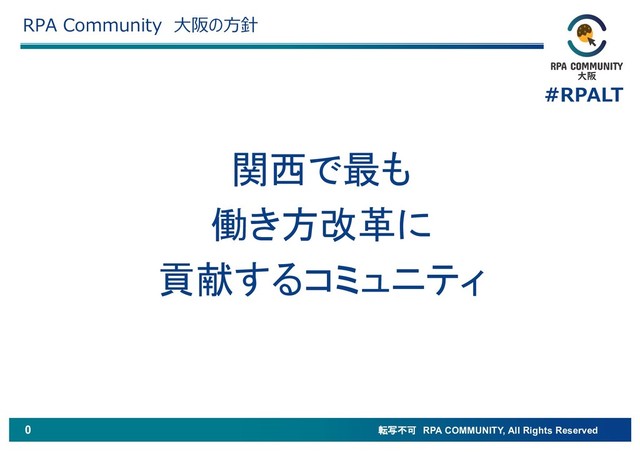 RPA Community 大阪の方針

RPA COMMUNITY
大阪

#RPALT

関西で最も
働き方改革に
貢献するコミュニティ

0

転写不可 RPA COMMUNITY, All Rights Reserved